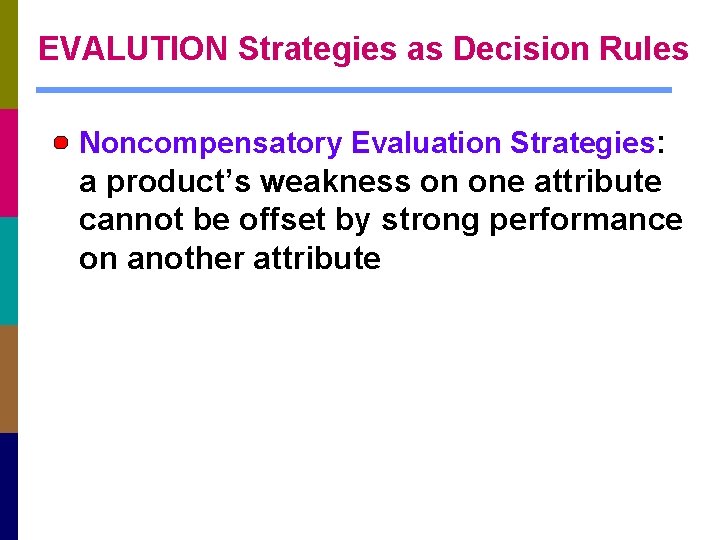 EVALUTION Strategies as Decision Rules

Noncompensatory Evaluation Strategies: a product’s weakness on one attribute cannot be offset by strong performance on another attribute